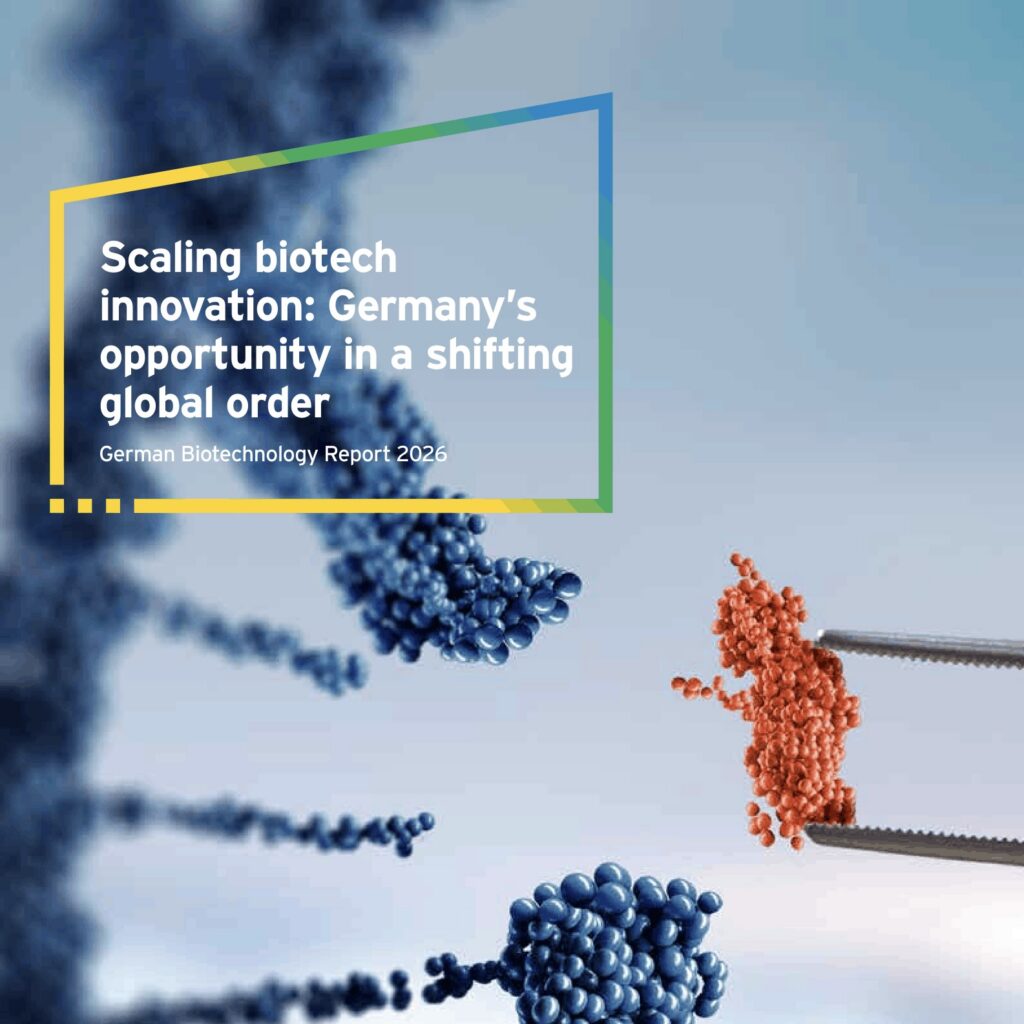 Scaling biotech innovation: Germany's opportunity in a shifting global order

German Biotechnology Report 2026